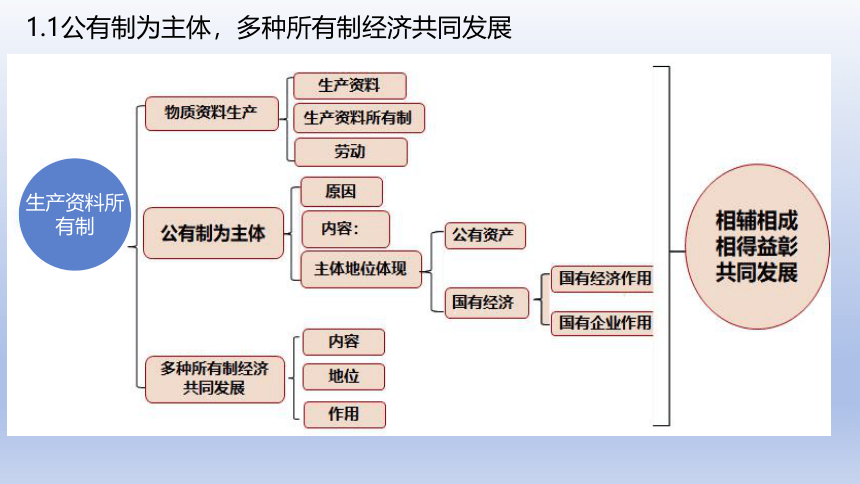 1.1公有制为主体，多种所有制经济共同发展

生产资料所有制

物质资料生产

生产资料

生产资料所有制

劳动

公有制为主体

原因

内容:

主体地位体现

公有资产

国有经济

国有经济作用

国有企业作用

多种所有制经济共同发展

内容

地位

作用

相辅相成
相得益彰
共同发展